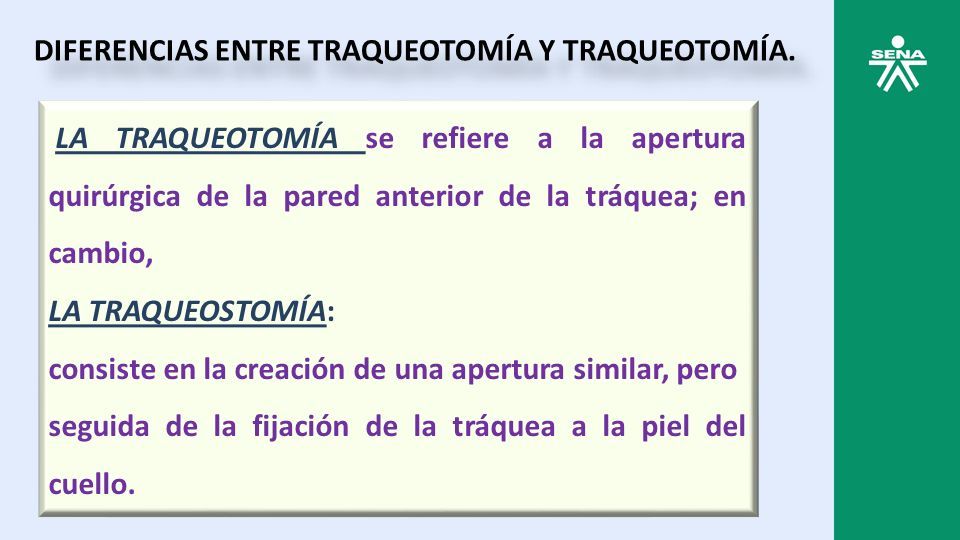 DIFERENCIAS ENTRE TRAQUEOTOMÍA Y TRAQUEOTOMÍA.

SENA

LA TRAQUEOTOMÍA se refiere a la apertura quirúrgica de la pared anterior de la tráquea; en cambio,

LA TRAQUEOSTOMÍA:

consiste en la creación de una apertura similar, pero seguida de la fijación de la tráquea a la piel del cuello.